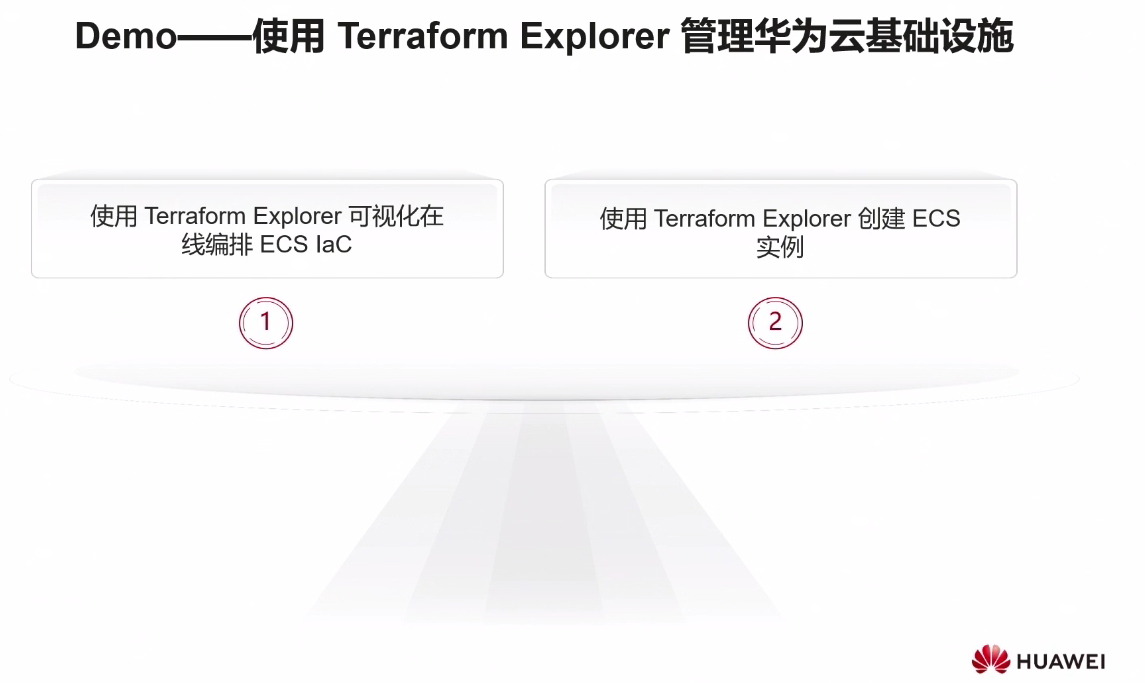 Demo——使用 Terraform Explorer 管理华为云基础设施

使用 Terraform Explorer 可视化在线编排 ECS IaC

1

使用 Terraform Explorer 创建 ECS 实例

2

HUAWEI